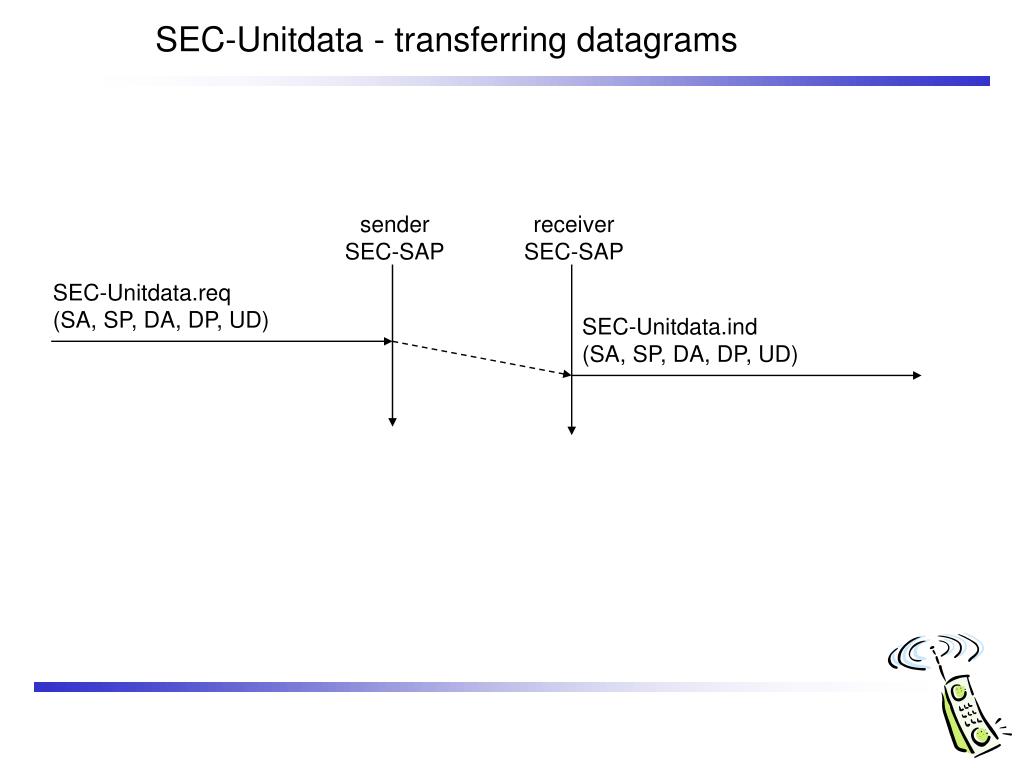 SEC-Unitdata - transferring datagrams

sender
SEC-SAP

receiver
SEC-SAP

SEC-Unitdata.req
(SA, SP, DA, DP, UD)

SEC-Unitdata.ind
(SA, SP, DA, DP, UD)